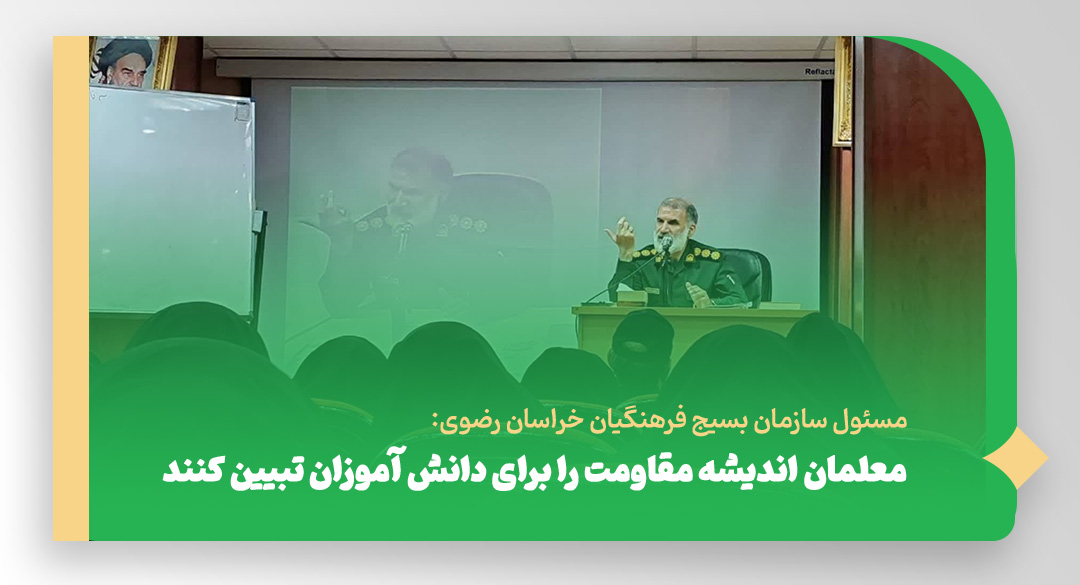 مسئول سازمان بسیج فرهنگیان خراسان رضوی:
معلمان اندیشه مقاومت را برای دانش آموزان تبیین کنند